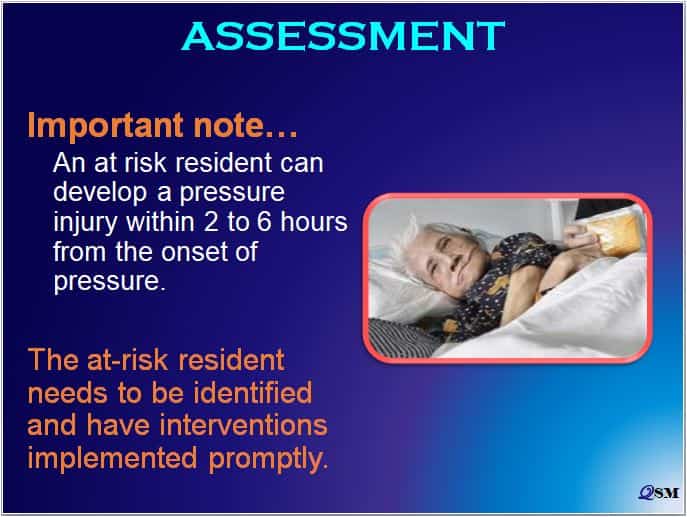 ASSESSMENT

Important note…

An at risk resident can develop a pressure injury within 2 to 6 hours from the onset of pressure.

The at-risk resident needs to be identified and have interventions implemented promptly.

QSM